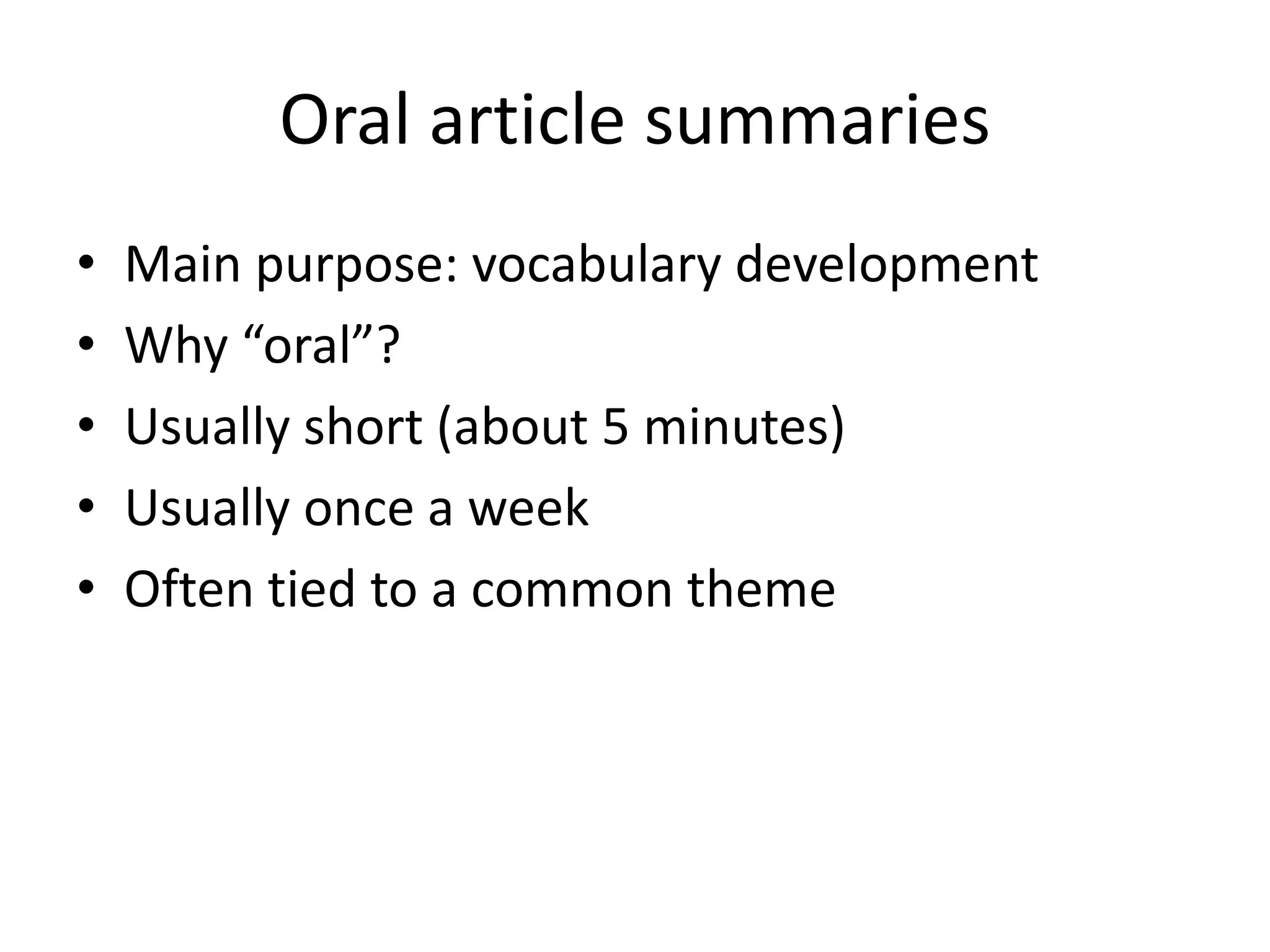 Oral article summaries

• Main purpose: vocabulary development
• Why “oral”?
• Usually short (about 5 minutes)
• Usually once a week
• Often tied to a common theme